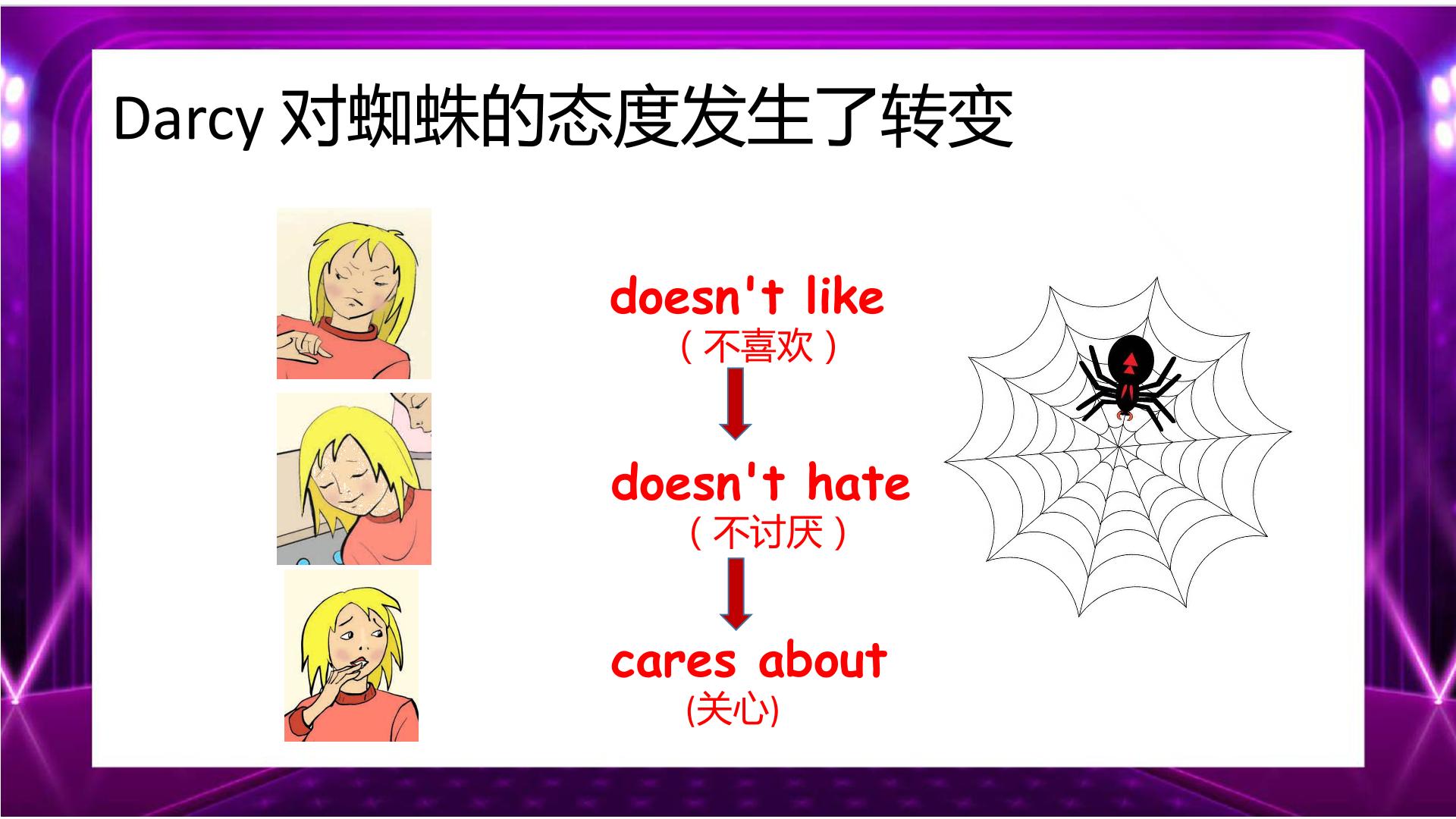 Darcy 对蜘蛛的态度发生了转变

doesn't like
（不喜欢）

doesn't hate
（不讨厌）

cares about
(关心)